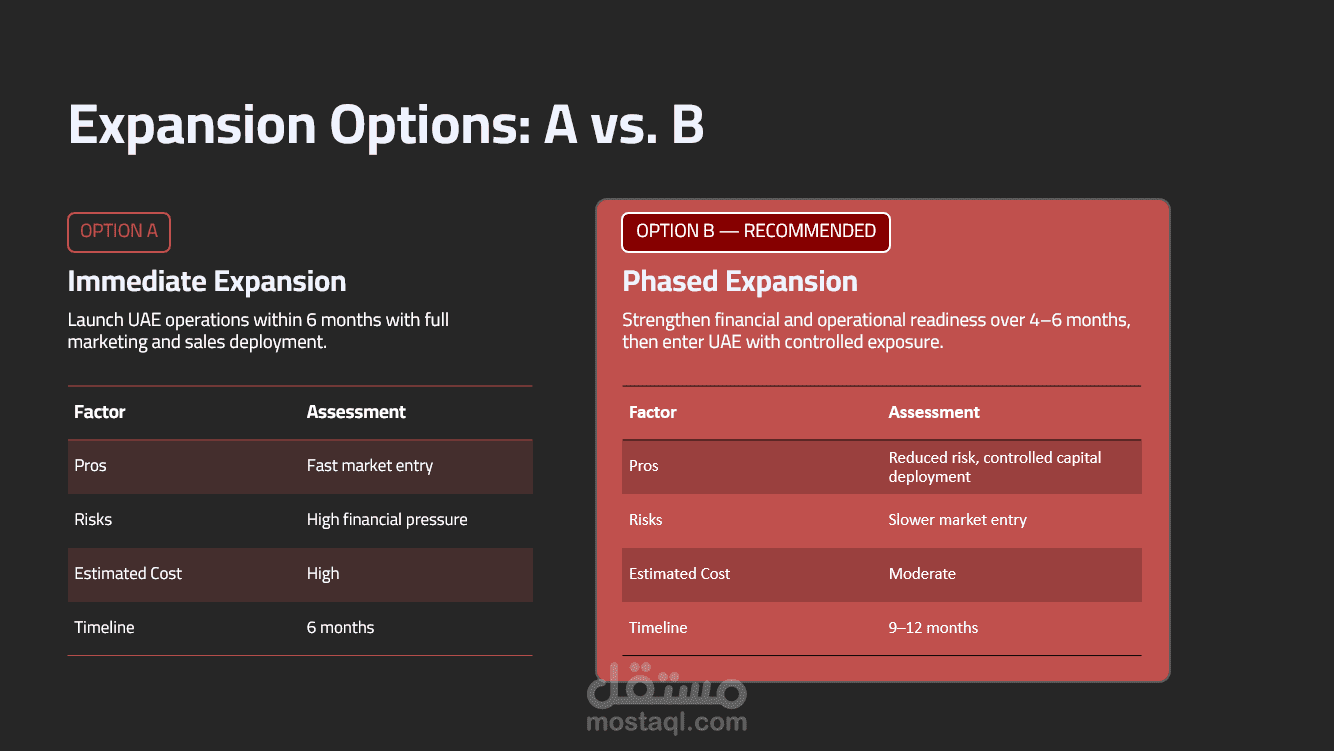 Expansion Options: A vs. B

OPTION A

Immediate Expansion

Launch UAE operations within 6 months with full marketing and sales deployment.

| Factor | Assessment |
|---|---|
| Pros | Fast market entry |
| Risks | High financial pressure |
| Estimated Cost | High |
| Timeline | 6 months |

OPTION B — RECOMMENDED

Phased Expansion

Strengthen financial and operational readiness over 4–6 months, then enter UAE with controlled exposure.

| Factor | Assessment |
|---|---|
| Pros | Reduced risk, controlled capital deployment |
| Risks | Slower market entry |
| Estimated Cost | Moderate |
| Timeline | 9–12 months |

مستقل
mostaql.com